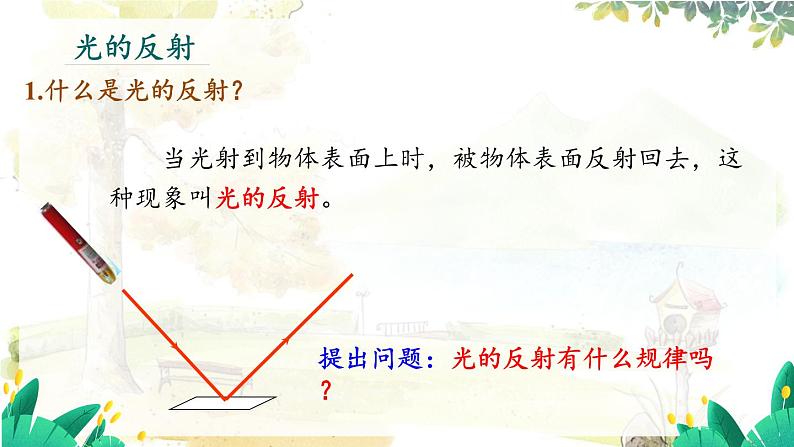 光的反射

1.什么是光的反射？

当光射到物体表面上时，被物体表面反射回去，这种现象叫光的反射。

提出问题：光的反射有什么规律吗？